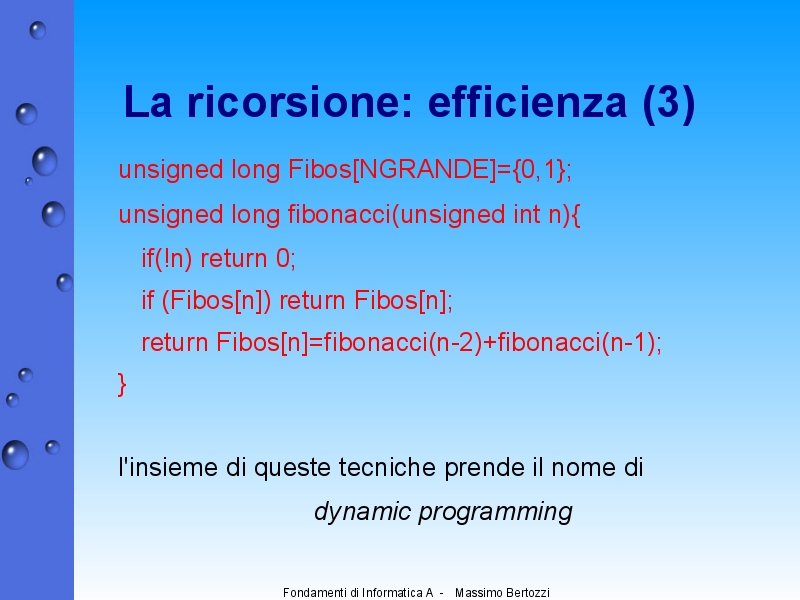 La ricorsione: efficienza (3)

unsigned long Fibos[NGRANDE]={0,1};

unsigned long fibonacci(unsigned int n){
if(!n) return 0;
if (Fibos[n]) return Fibos[n];
return Fibos[n]=fibonacci(n-2)+fibonacci(n-1);
}

l'insieme di queste tecniche prende il nome di

dynamic programming

Fondamenti di Informatica A - Massimo Bertozzi